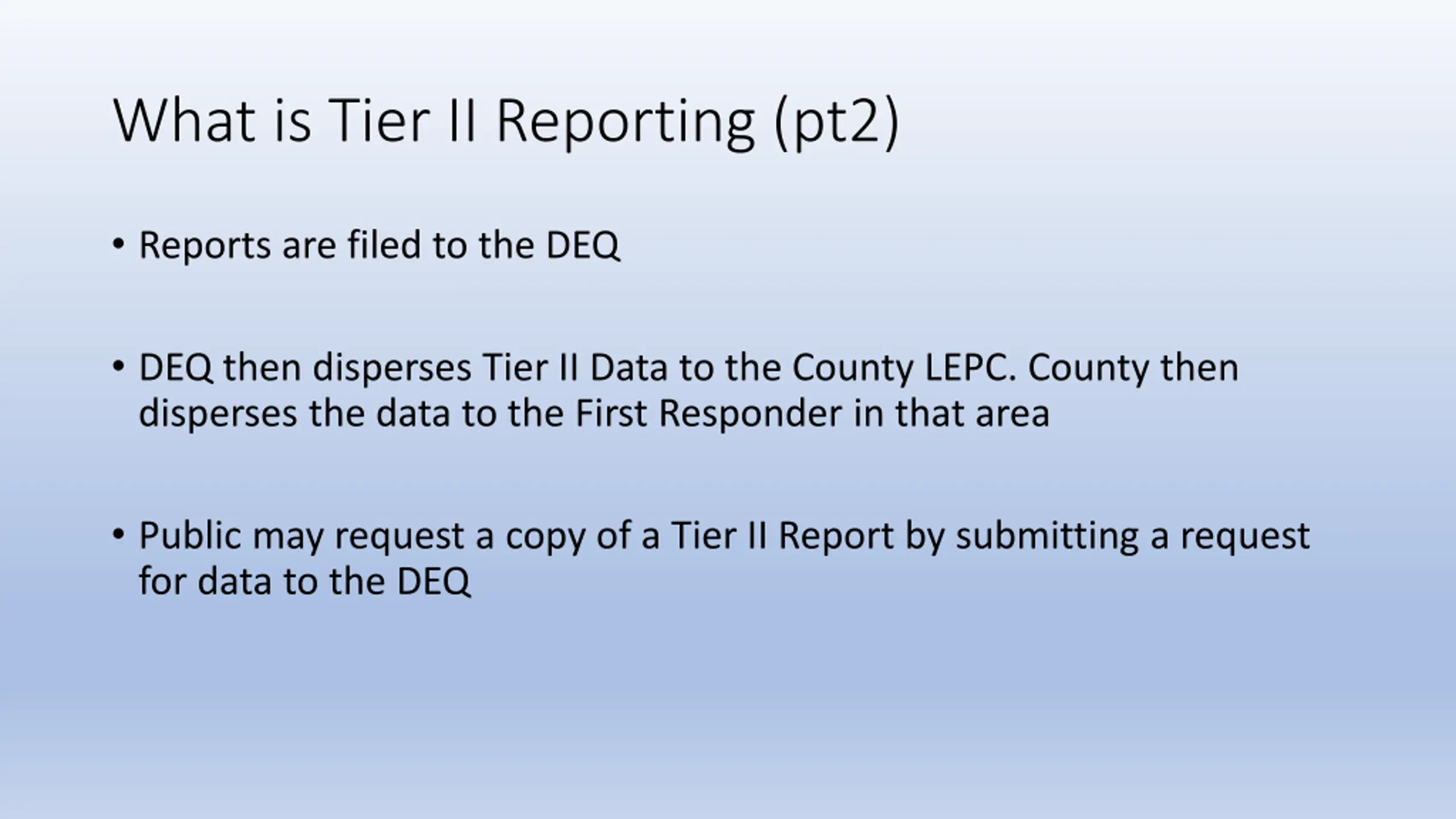 What is Tier II Reporting (pt2)

• Reports are filed to the DEQ

• DEQ then disperses Tier II Data to the County LEPC. County then disperses the data to the First Responder in that area

• Public may request a copy of a Tier II Report by submitting a request for data to the DEQ